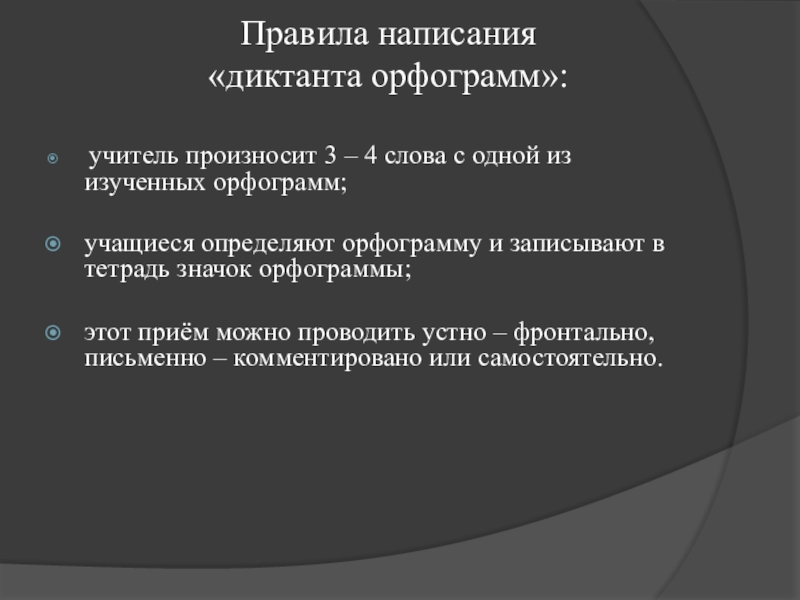 Правила написания «диктанта орфограмм»:

учитель произносит 3 – 4 слова с одной из изученных орфограмм;

учащиеся определяют орфограмму и записывают в тетрадь значок орфограммы;

этот приём можно проводить устно – фронтально, письменно – комментировано или самостоятельно.